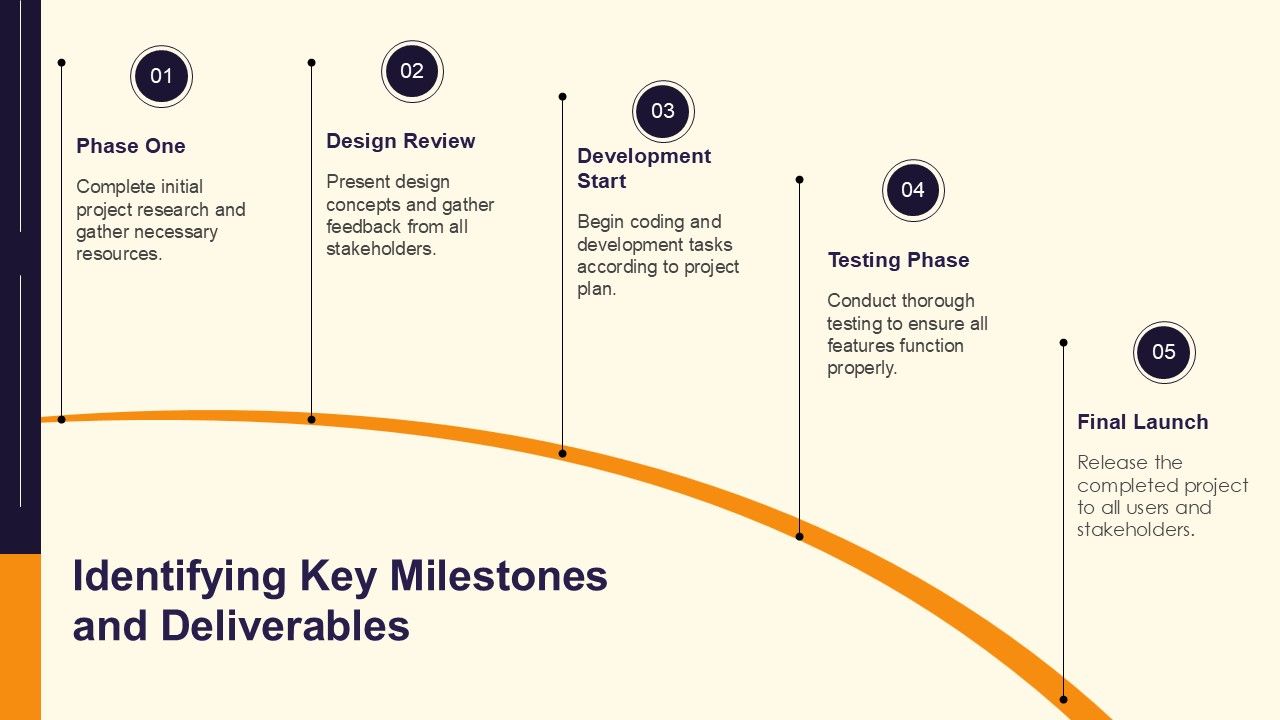 01

Phase One

Complete initial project research and gather necessary resources.

02

Design Review

Present design concepts and gather feedback from all stakeholders.

03

Development Start

Begin coding and development tasks according to project plan.

04

Testing Phase

Conduct thorough testing to ensure all features function properly.

05

Final Launch

Release the completed project to all users and stakeholders.

Identifying Key Milestones and Deliverables